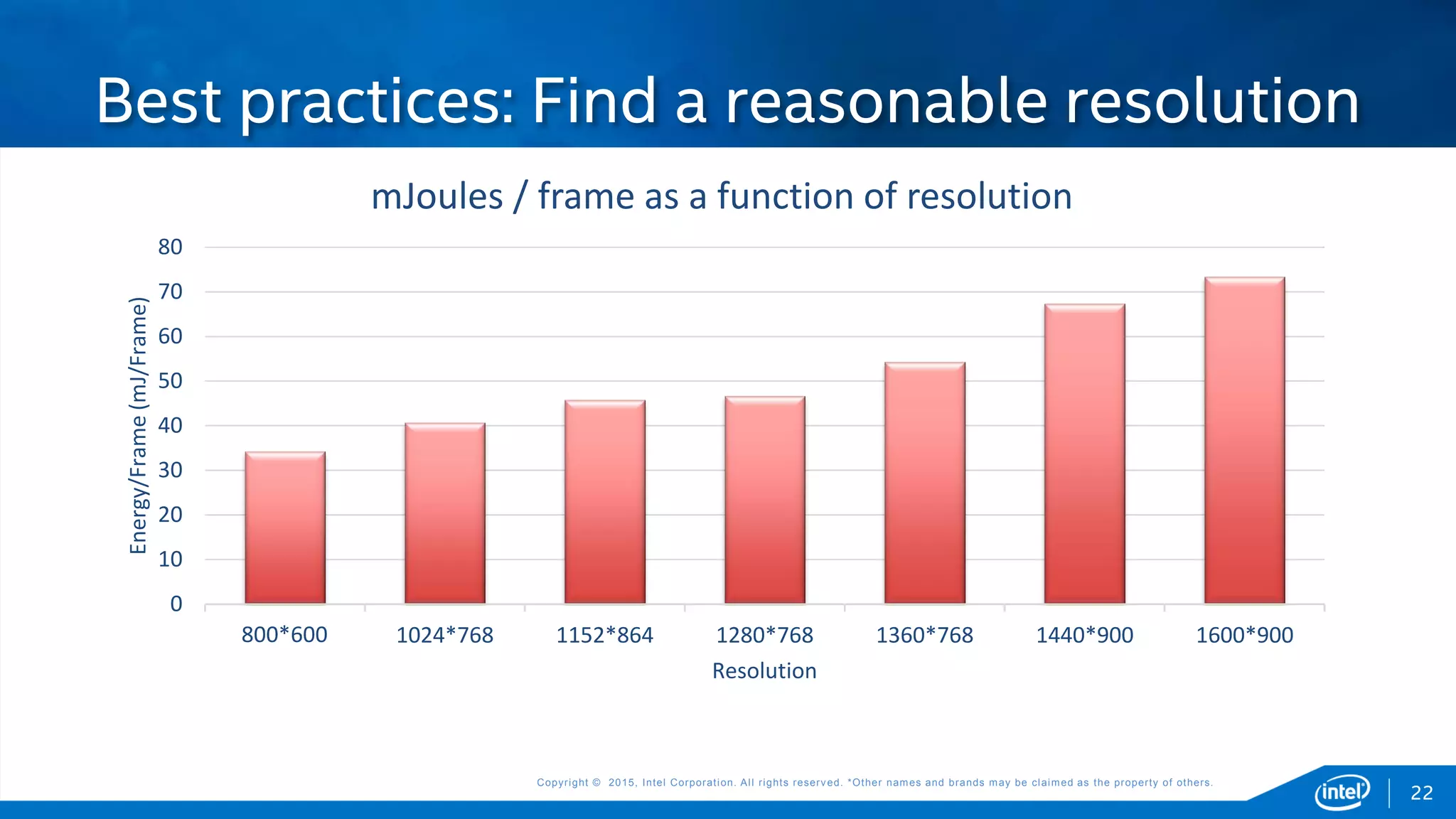 Best practices: Find a reasonable resolution

mJoules / frame as a function of resolution

Energy/Frame (mJ/Frame)

80
70
60
50
40
30
20
10
0

800*600
1024*768
1152*864
1280*768
1360*768
1440*900
1600*900

Resolution

Copyright © 2015, Intel Corporation. All rights reserved. *Other names and brands may be claimed as the property of others.

intel

22